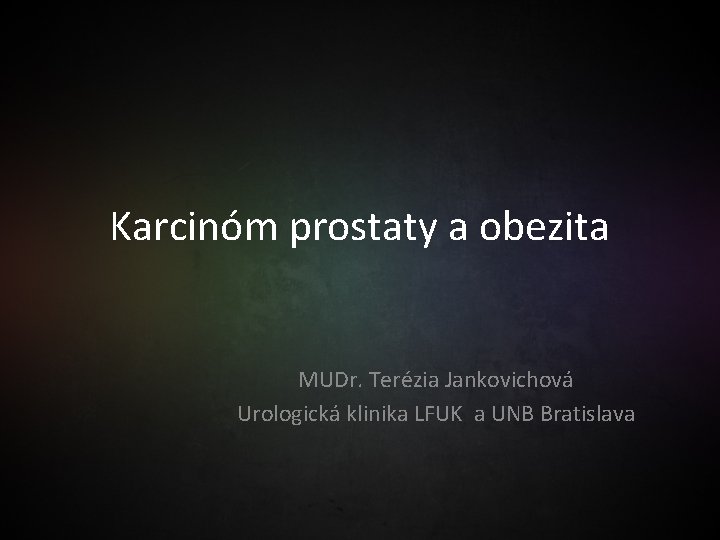 Karcinóm prostaty a obezita

MUDr. Terézia Jankovichová
Urologická klinika LFUK a UNB Bratislava